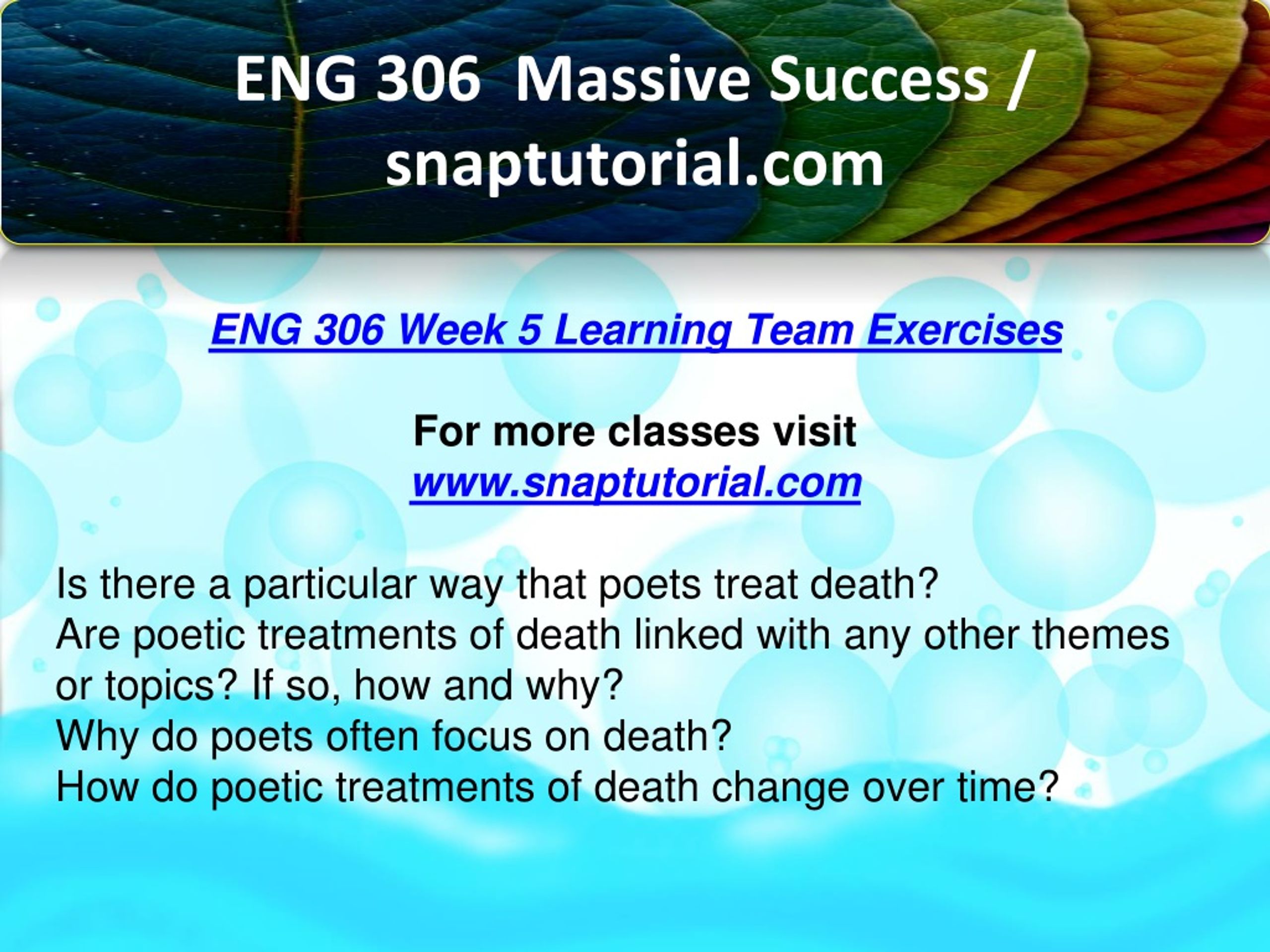 ENG 306  Massive Success / snaptutorial.com

ENG 306 Week 5 Learning Team Exercises

For more classes visit
www.snaptutorial.com

Is there a particular way that poets treat death?
Are poetic treatments of death linked with any other themes or topics? If so, how and why?
Why do poets often focus on death?
How do poetic treatments of death change over time?